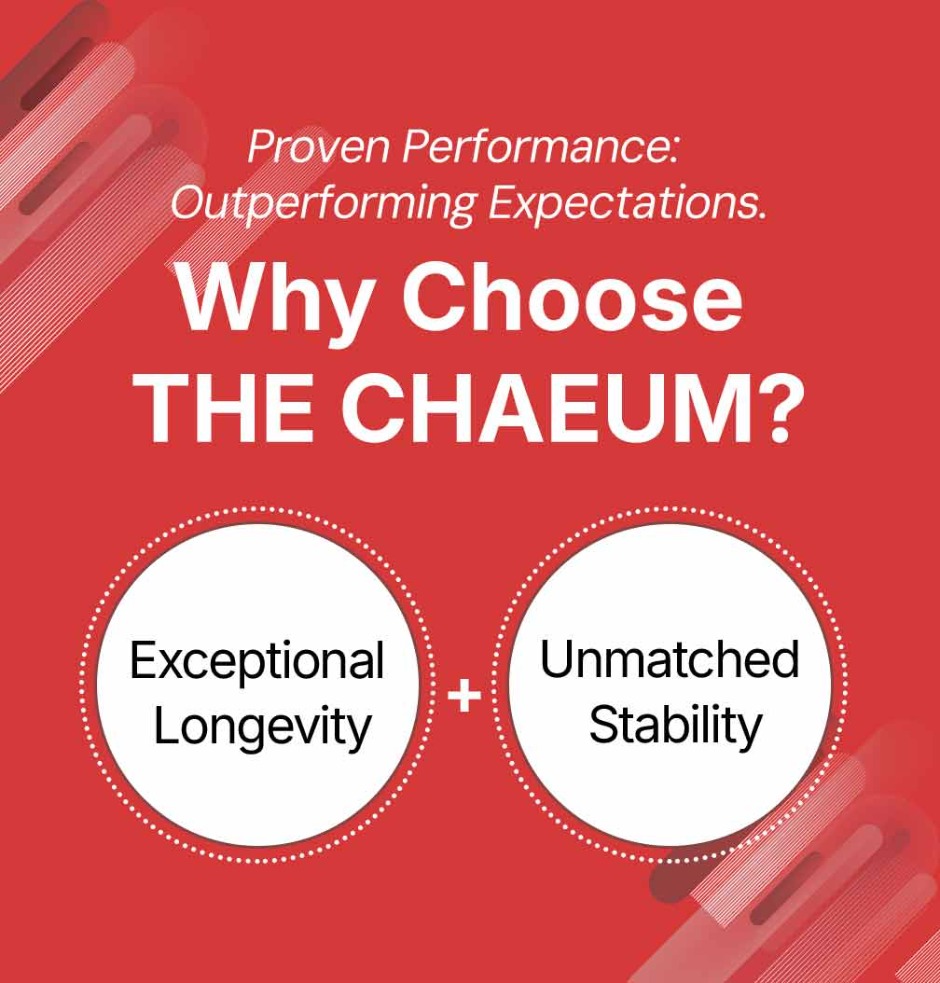 Proven Performance:
Outperforming Expectations.

Why Choose
THE CHAEUM?

Exceptional
Longevity

+

Unmatched
Stability